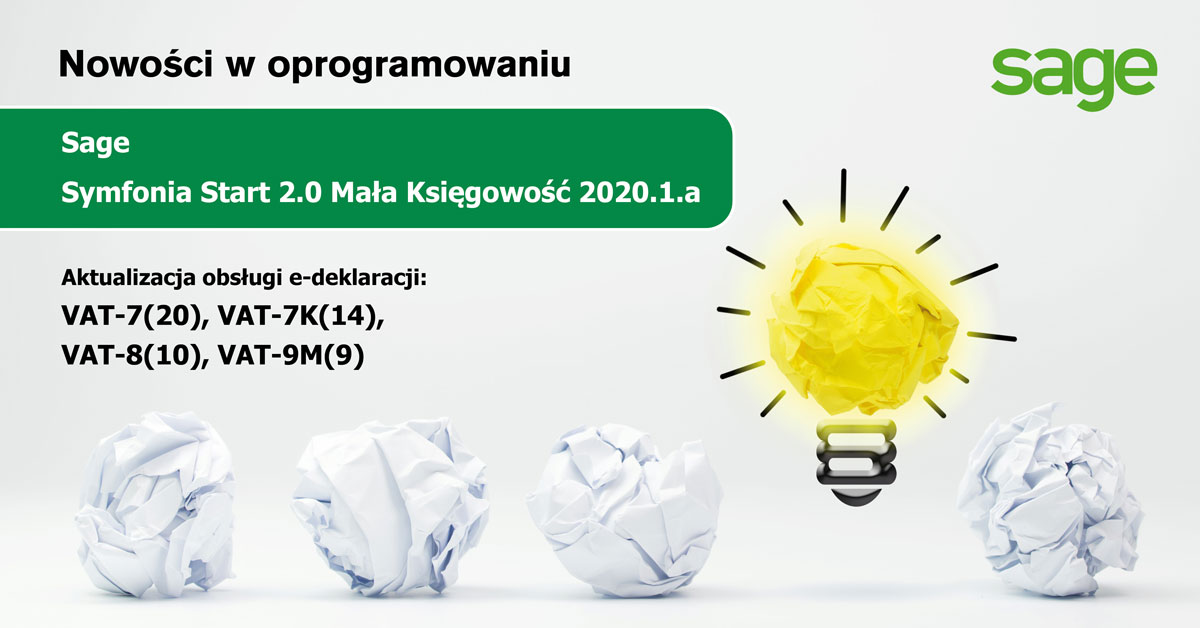 Nowości w oprogramowaniu

sage

Sage
Symfonia Start 2.0 Mała Księgowość 2020.1.a

Aktualizacja obsługi e-deklaracji:
VAT-7(20), VAT-7K(14),
VAT-8(10), VAT-9M(9)